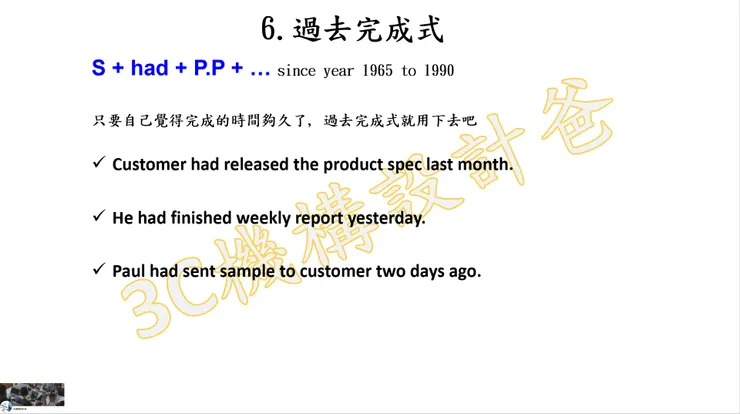 6. 過去完成式

S + had + P.P + … since year 1965 to 1990

只要自己覺得完成的時間夠久了，過去完成式就用下去吧

✓ Customer had released the product spec last month.

✓ He had finished weekly report yesterday.

✓ Paul had sent sample to customer two days ago.

3C機構設計爸